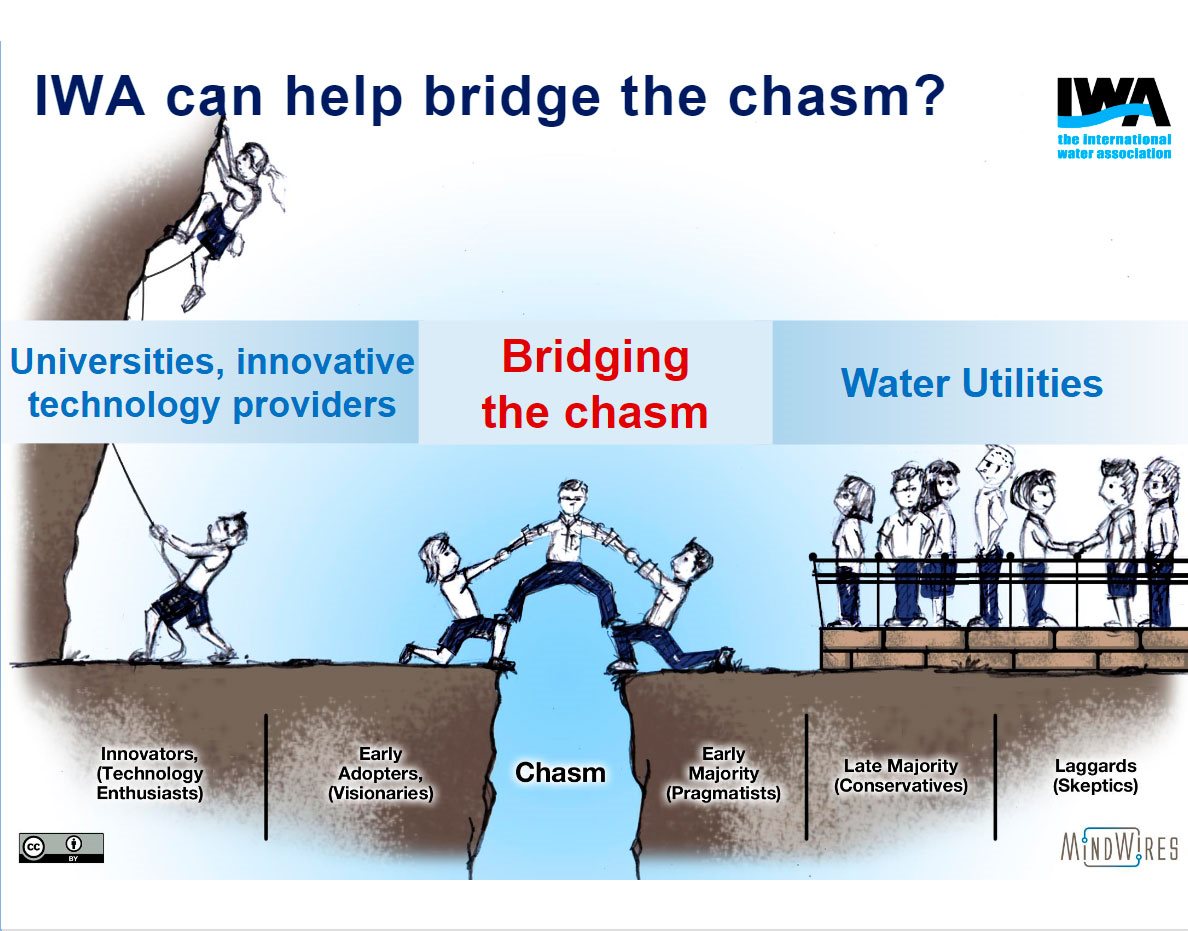 IWA can help bridge the chasm?

IWA
the international water association

Universities, innovative technology providers

Bridging the chasm

Water Utilities

Innovators, (Technology Enthusiasts)

Early Adopters, (Visionaries)

Chasm

Early Majority (Pragmatists)

Late Majority (Conservatives)

Laggards (Skeptics)

cc BY

MINDWIRES